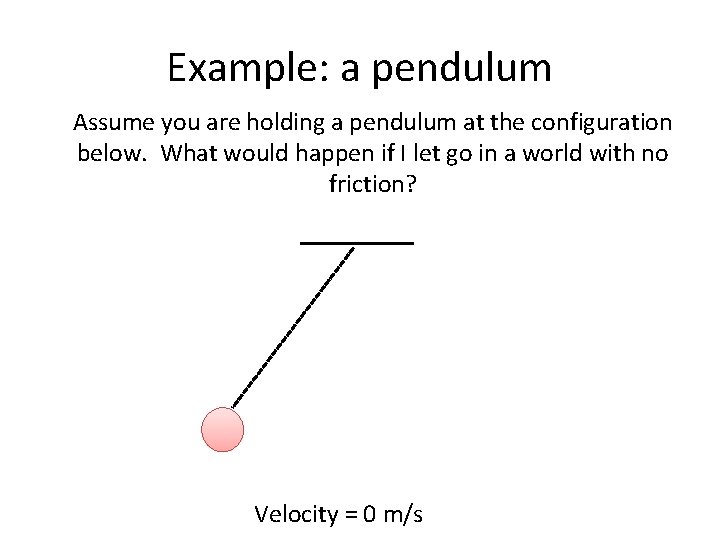 Example: a pendulum

Assume you are holding a pendulum at the configuration below. What would happen if I let go in a world with no friction?

Velocity = 0 m/s